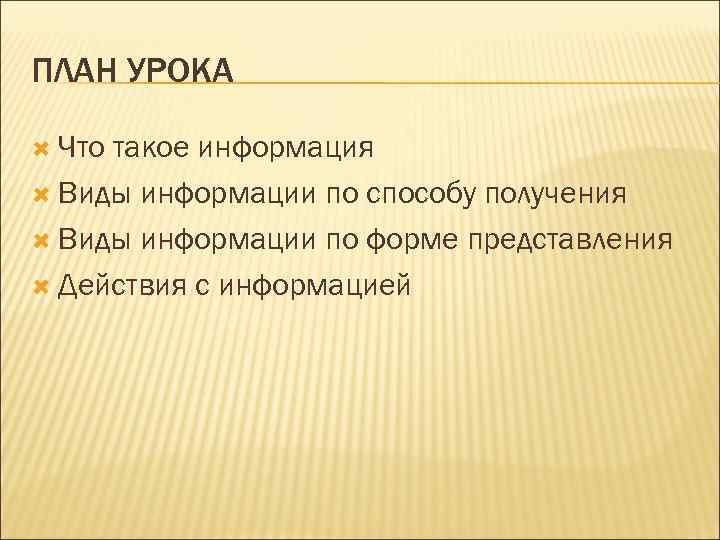 ПЛАН УРОКА

Что такое информация
Виды информации по способу получения
Виды информации по форме представления
Действия с информацией